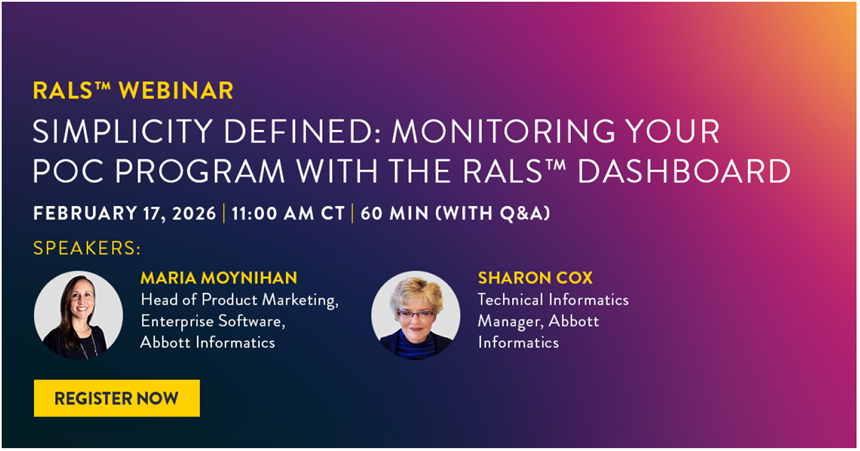 RALS™ WEBINAR

SIMPLICITY DEFINED: MONITORING YOUR POC PROGRAM WITH THE RALS™ DASHBOARD

FEBRUARY 17, 2026 | 11:00 AM CT | 60 MIN (WITH Q&A)

SPEAKERS:

MARIA MOYNIHAN
Head of Product Marketing, Enterprise Software, Abbott Informatics

SHARON COX
Technical Informatics Manager, Abbott Informatics

REGISTER NOW